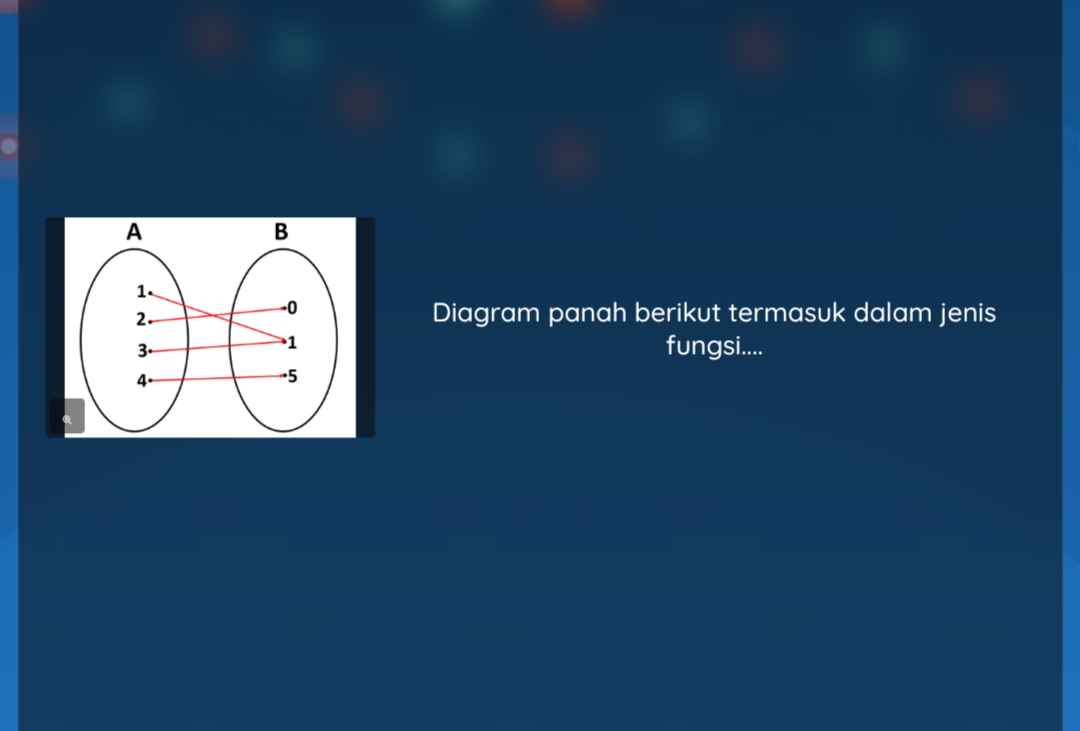 A
B
1
2
3
4
0
1
5

Diagram panah berikut termasuk dalam jenis fungsi....